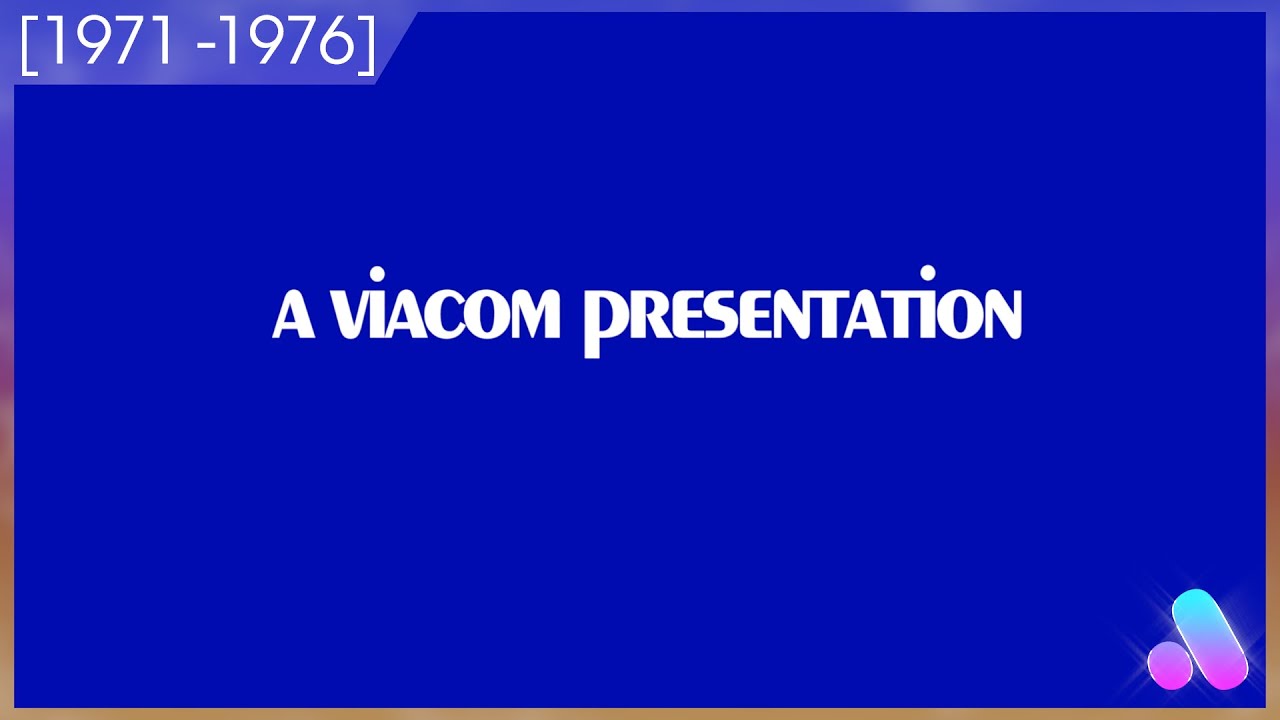 [1971 -1976]

A ViACOM PRESENTATiON